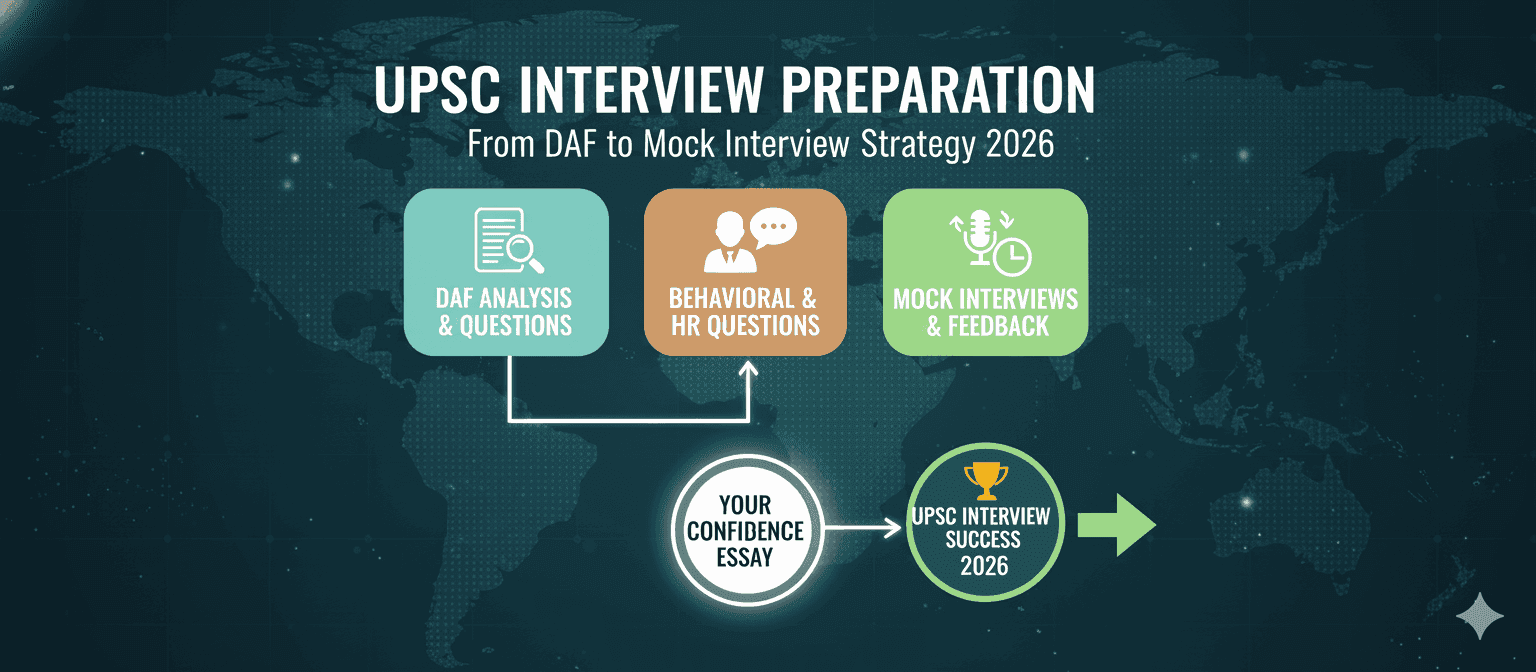 UPSC INTERVIEW PREPARATION
From DAF to Mock Interview Strategy 2026

DAF ANALYSIS & QUESTIONS

BEHAVIORAL & HR QUESTIONS

MOCK INTERVIEWS & FEEDBACK

YOUR CONFIDENCE ESSAY

UPSC INTERVIEW SUCCESS 2026